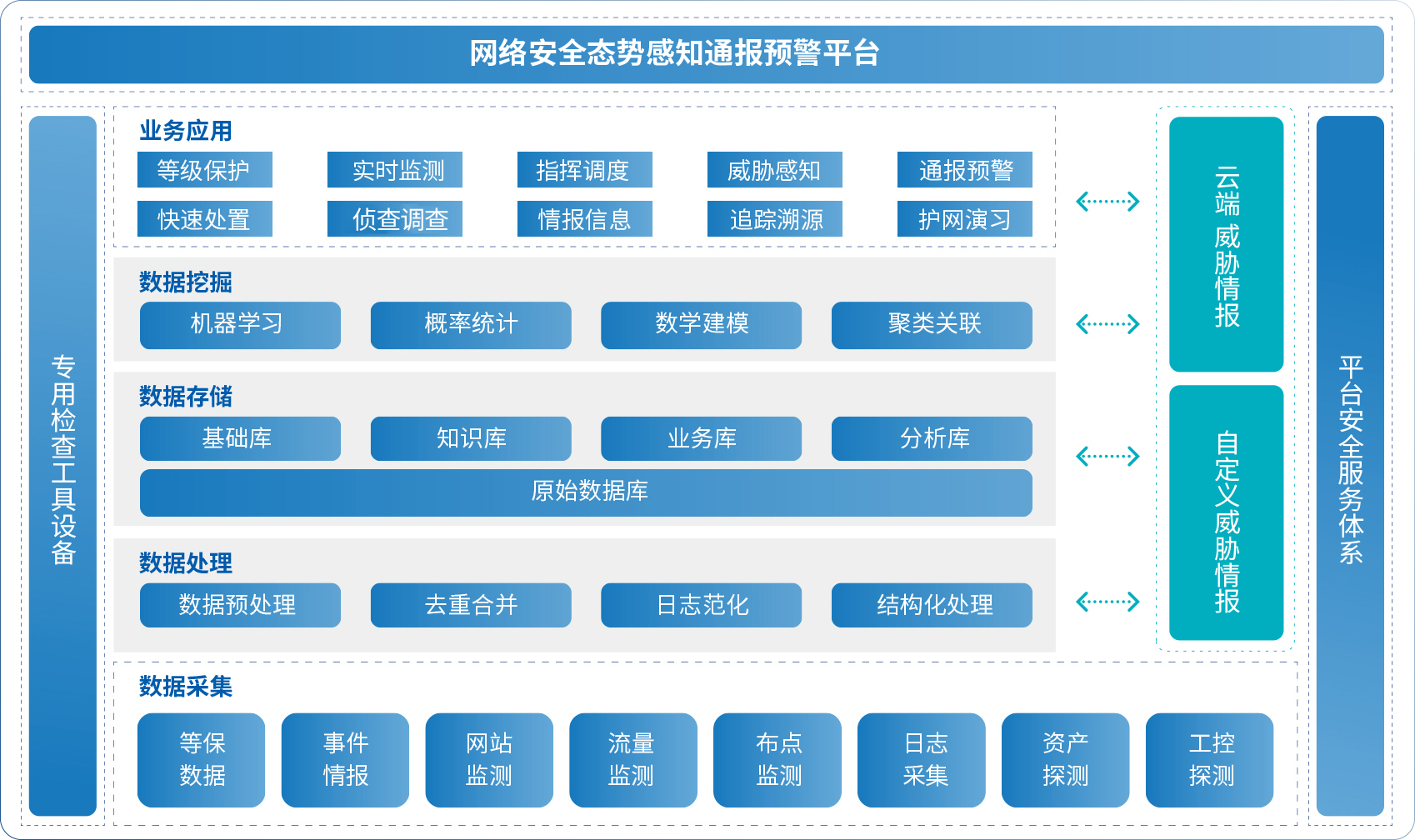 网络安全态势感知通报预警平台

专用检查工具设备

业务应用

等级保护 实时监测 指挥调度 威胁感知 通报预警

快速处置 侦查调查 情报信息 追踪溯源 护网演习

数据挖掘

机器学习 概率统计 数学建模 聚类关联

数据存储

基础库 知识库 业务库 分析库

原始数据库

数据处理

数据预处理 去重合并 日志范化 结构化处理

数据采集

等保数据 事件情报 网站监测 流量监测 布点监测 日志采集 资产探测 工控探测

云端威胁情报

自定义威胁情报

平台安全服务体系